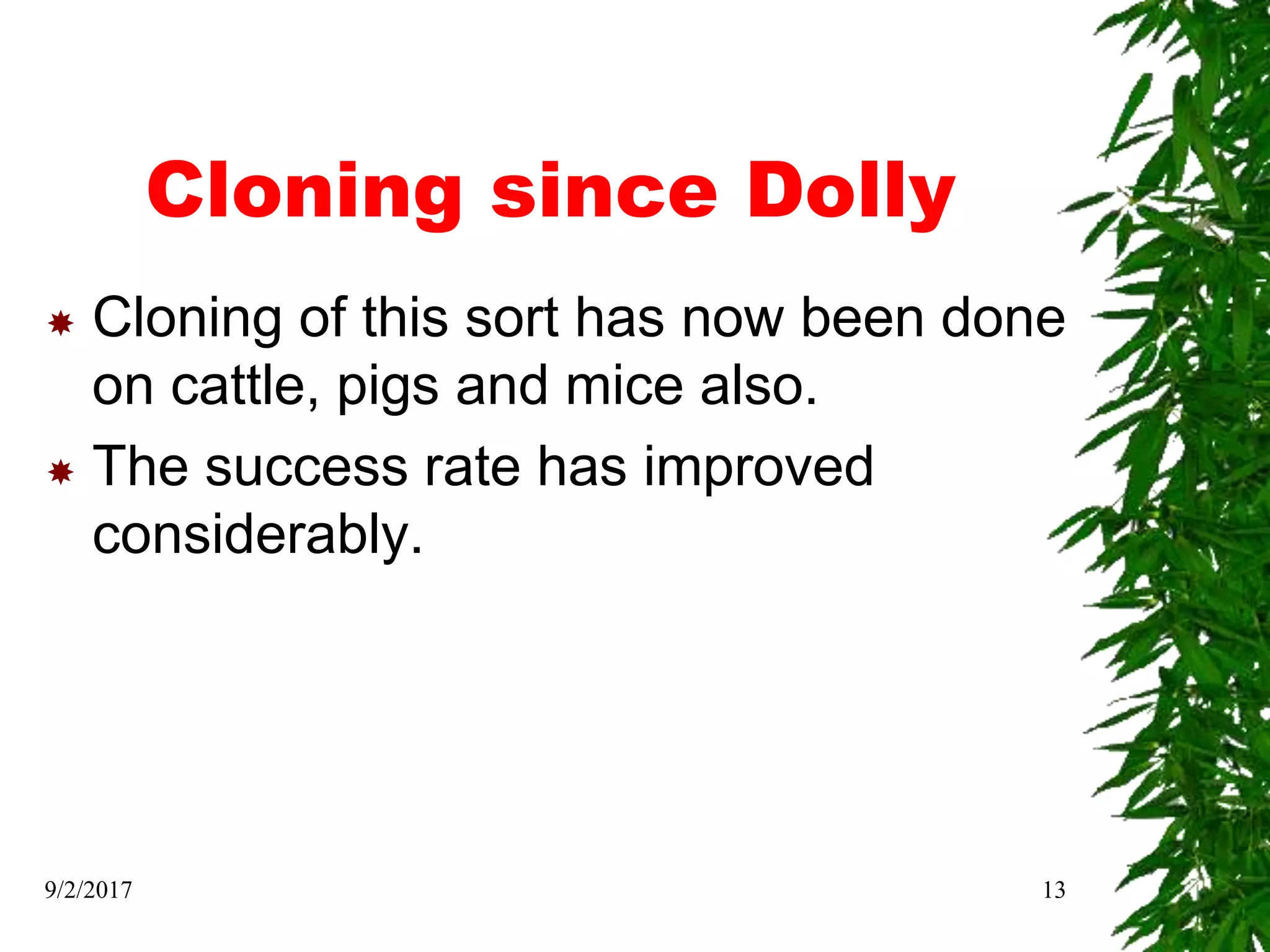 Cloning since Dolly

Cloning of this sort has now been done on cattle, pigs and mice also.

The success rate has improved considerably.

9/2/2017

13